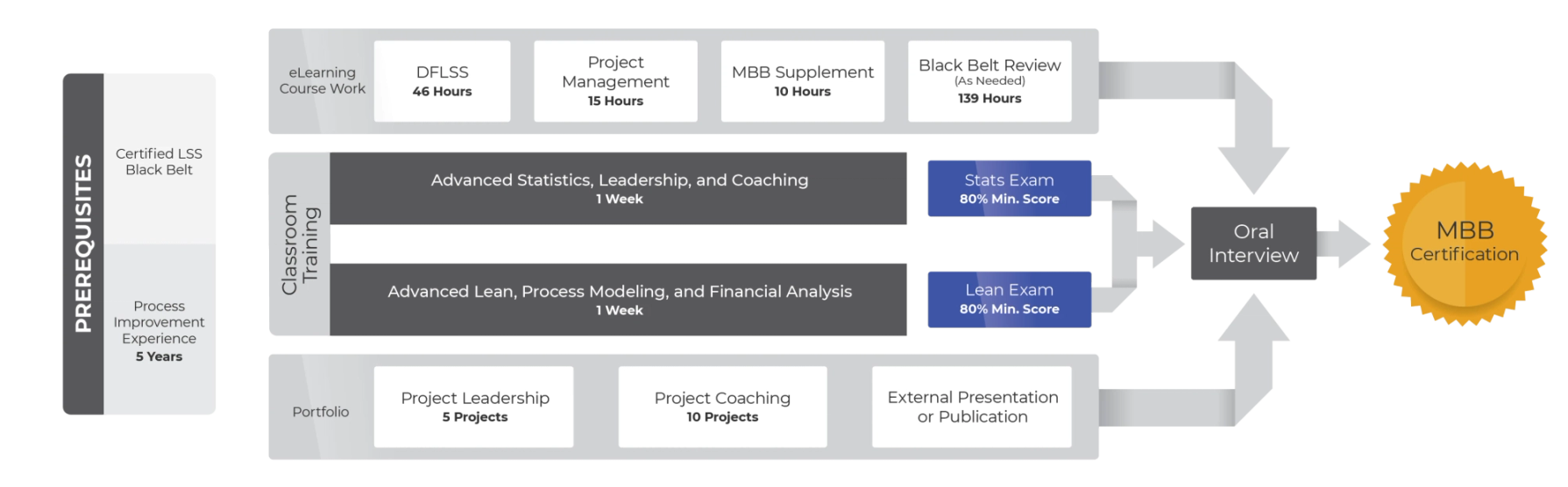 PREREQUISITES

Certified LSS Black Belt

Process Improvement Experience
5 Years

eLearning Course Work

DFLSS
46 Hours

Project Management
15 Hours

MBB Supplement
10 Hours

Black Belt Review
(As Needed)
139 Hours

Classroom Training

Advanced Statistics, Leadership, and Coaching
1 Week

Stats Exam
80% Min. Score

Advanced Lean, Process Modeling, and Financial Analysis
1 Week

Lean Exam
80% Min. Score

Portfolio

Project Leadership
5 Projects

Project Coaching
10 Projects

External Presentation or Publication

Oral Interview

MBB
Certification